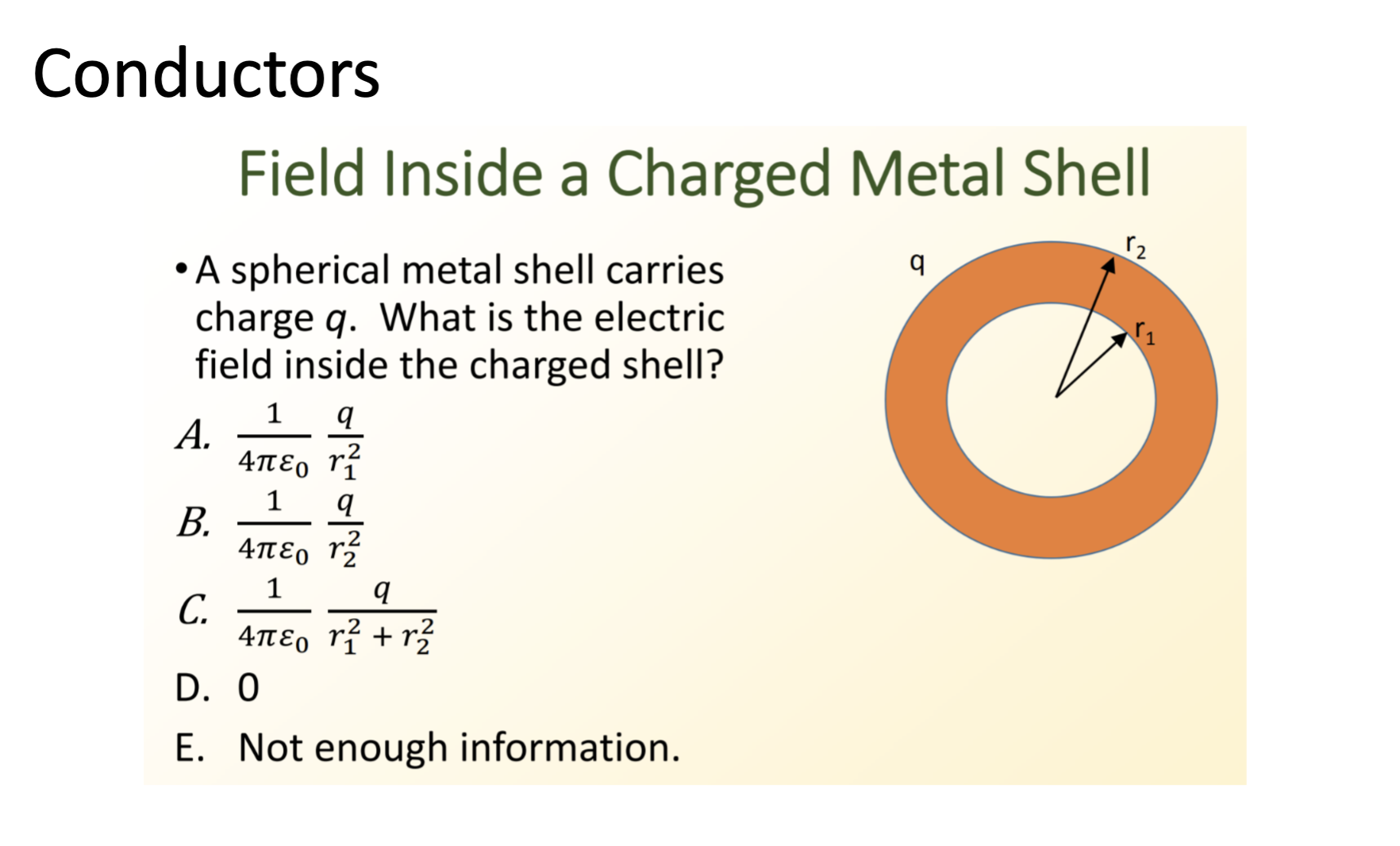 Conductors

Field Inside a Charged Metal Shell

• A spherical metal shell carries charge $q$. What is the electric field inside the charged shell?

A. $\frac{1}{4\pi\varepsilon_0}\frac{q}{r_1^2}$

B. $\frac{1}{4\pi\varepsilon_0}\frac{q}{r_2^2}$

C. $\frac{1}{4\pi\varepsilon_0}\frac{q}{r_1^2+r_2^2}$

D. 0

E. Not enough information.

q

$r_2$

$r_1$